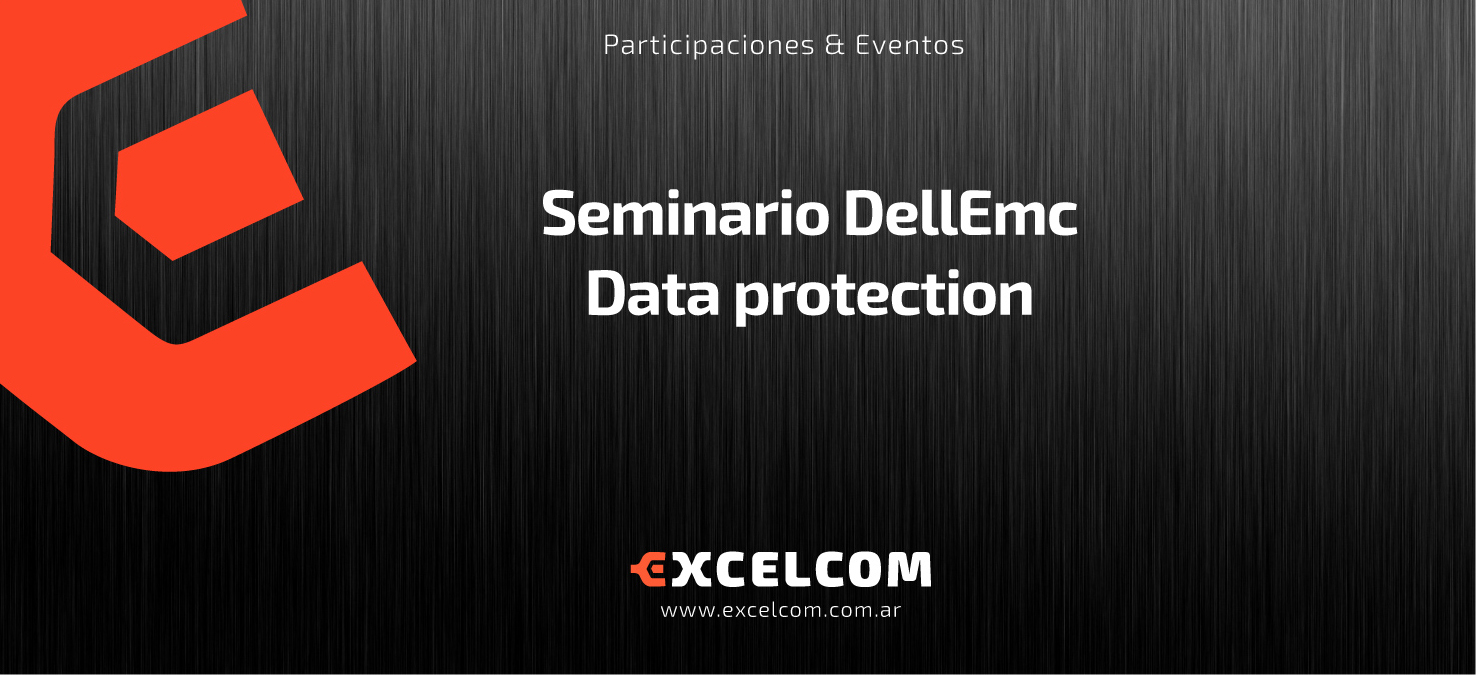 Participaciones & Eventos

Seminario DellEmc
Data protection

EXCELCOM
www.excelcom.com.ar